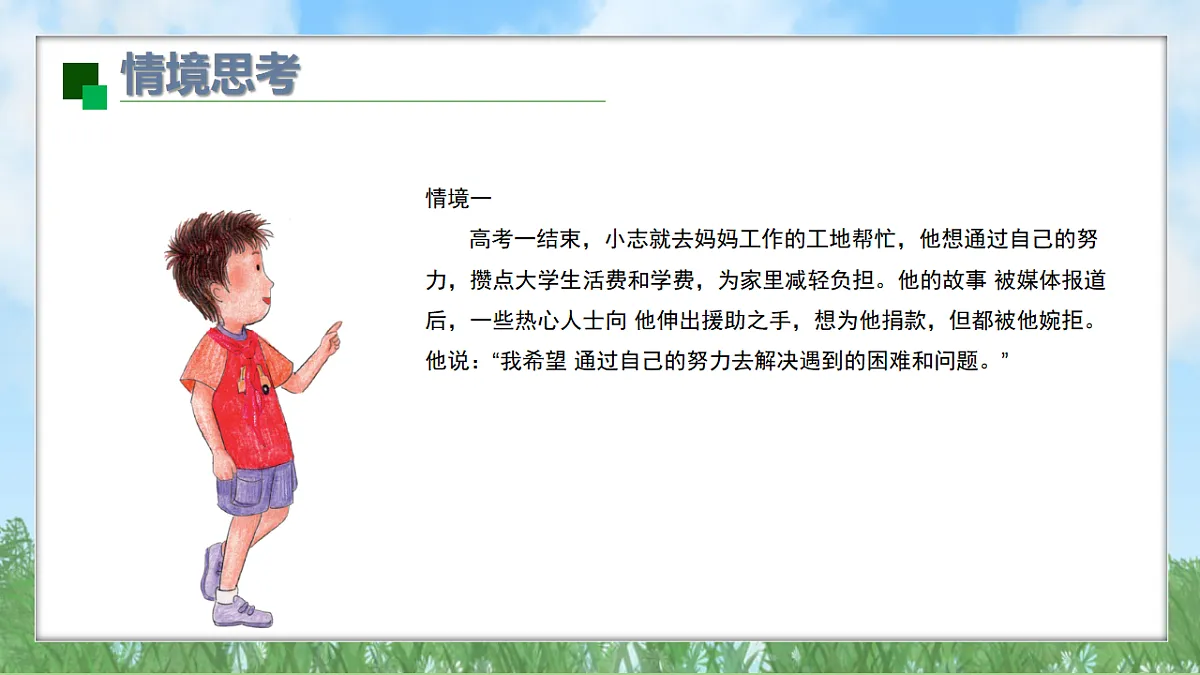 情境思考

情境一

高考一结束，小志就去妈妈工作的工地帮忙，他想通过自己的努力，攒点大学生活费和学费，为家里减轻负担。他的故事 被媒体报道后，一些热心人士向 他伸出援助之手，想为他捐款，但都被他婉拒。他说：“我希望 通过自己的努力去解决遇到的困难和问题。”